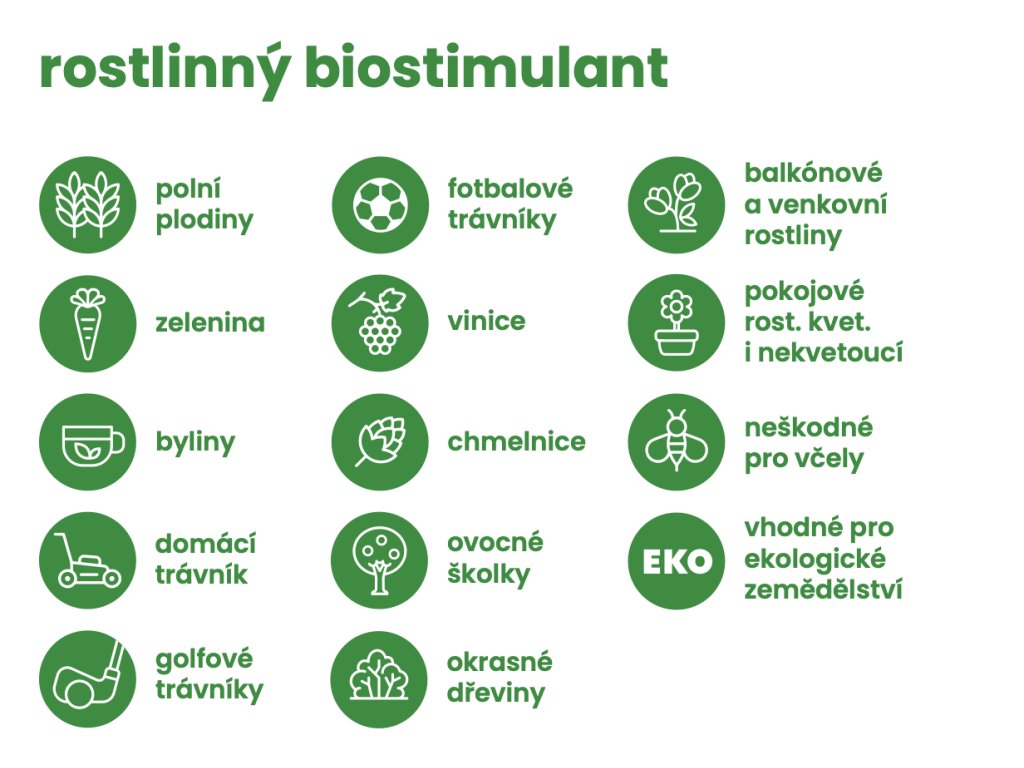 rostlinný biostimulant

polní plodiny

zelenina

byliny

domácí trávník

golfové trávníky

fotbalové trávníky

vinice

chmelnice

ovocné školky

okrasné dřeviny

balkónové a venkovní rostliny

pokojové rost. kvet. i nekvetoucí

neškodné pro včely

EKO

vhodné pro ekologické zemědělství